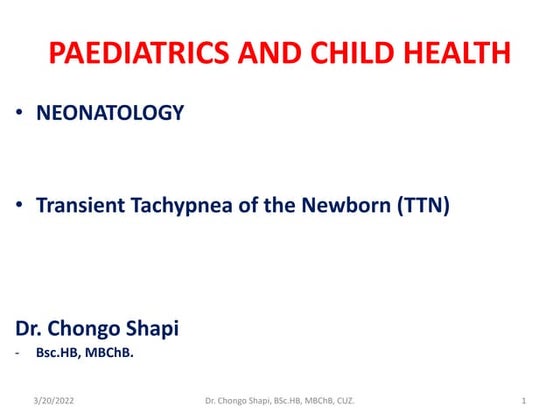 PAEDIATRICS AND CHILD HEALTH

• NEONATOLOGY

• Transient Tachypnea of the Newborn (TTN)

Dr. Chongo Shapi
- Bsc.HB, MBChB.

3/20/2022 Dr. Chongo Shapi, BSc.HB, MBChB, CUZ. 1